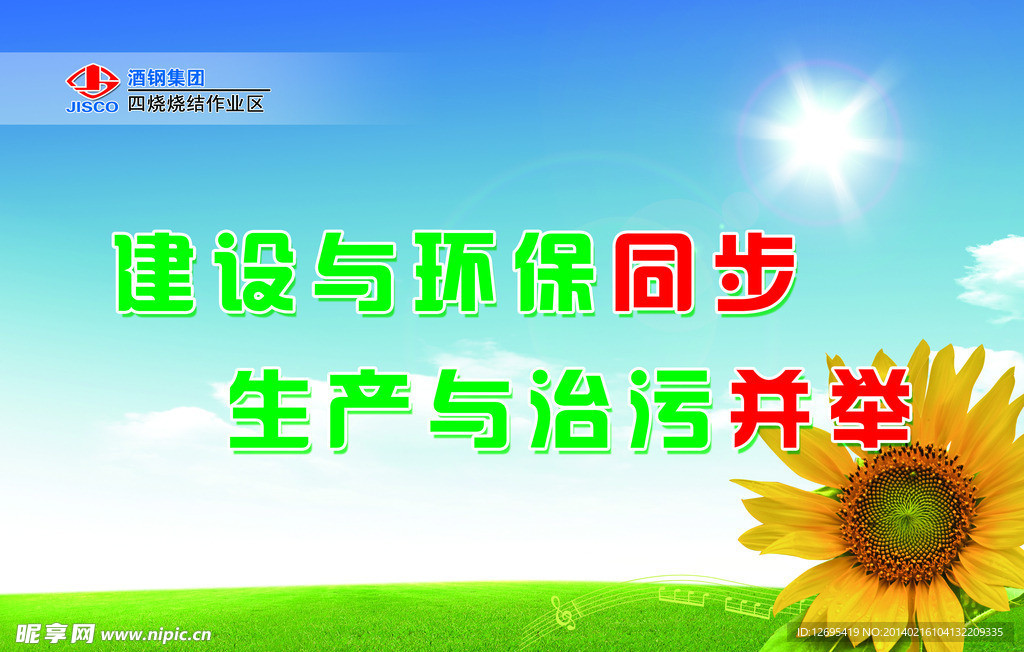 JISCO 酒钢集团
四烧烧结作业区

建设与环保同步
生产与治污并举

昵享网 www.nipic.cn
ID:12695419 NO:20140216104132209335